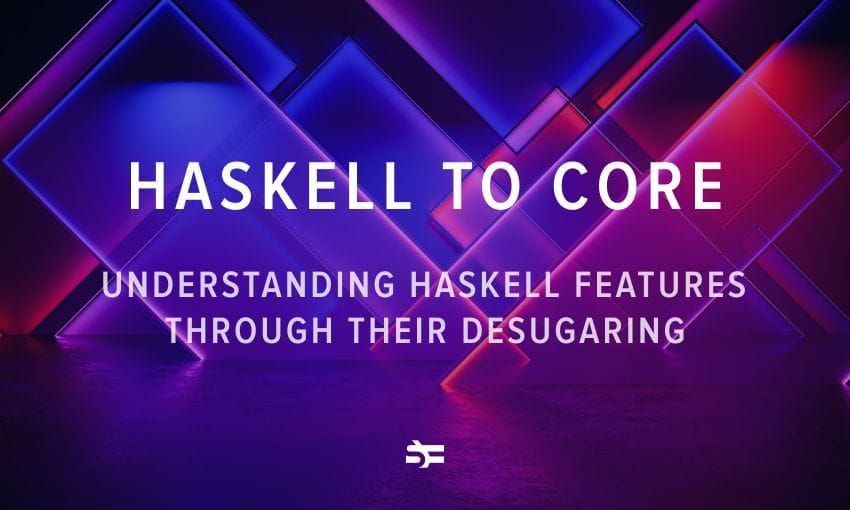 HASKELL TO CORE

UNDERSTANDING HASKELL FEATURES THROUGH THEIR DESUGARING